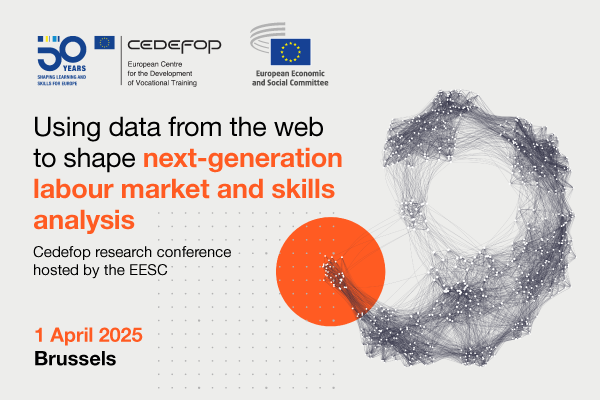 50 YEARS
SHAPING LEARNING AND SKILLS FOR EUROPE

CEDEFOP
European Centre for the Development of Vocational Training

European Economic and Social Committee

Using data from the web to shape next-generation labour market and skills analysis

Cedefop research conference hosted by the EESC

1 April 2025
Brussels